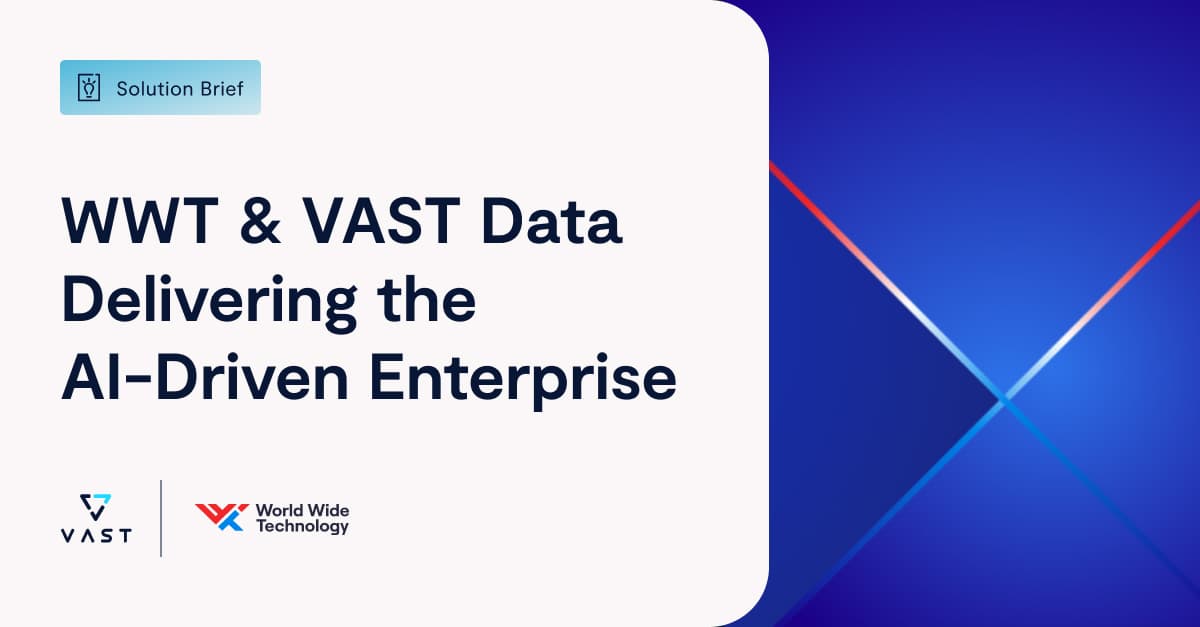 Solution Brief

WWT & VAST Data Delivering the AI-Driven Enterprise

VAST

World Wide Technology